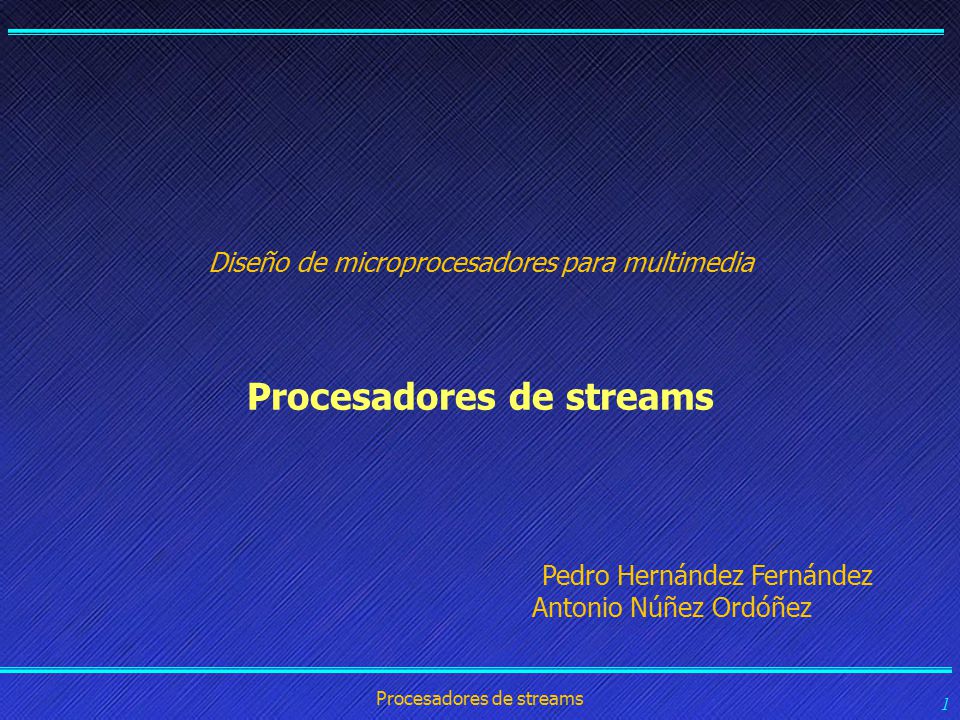 Diseño de microprocesadores para multimedia

Procesadores de streams

Pedro Hernández Fernández
Antonio Núñez Ordóñez

Procesadores de streams

1